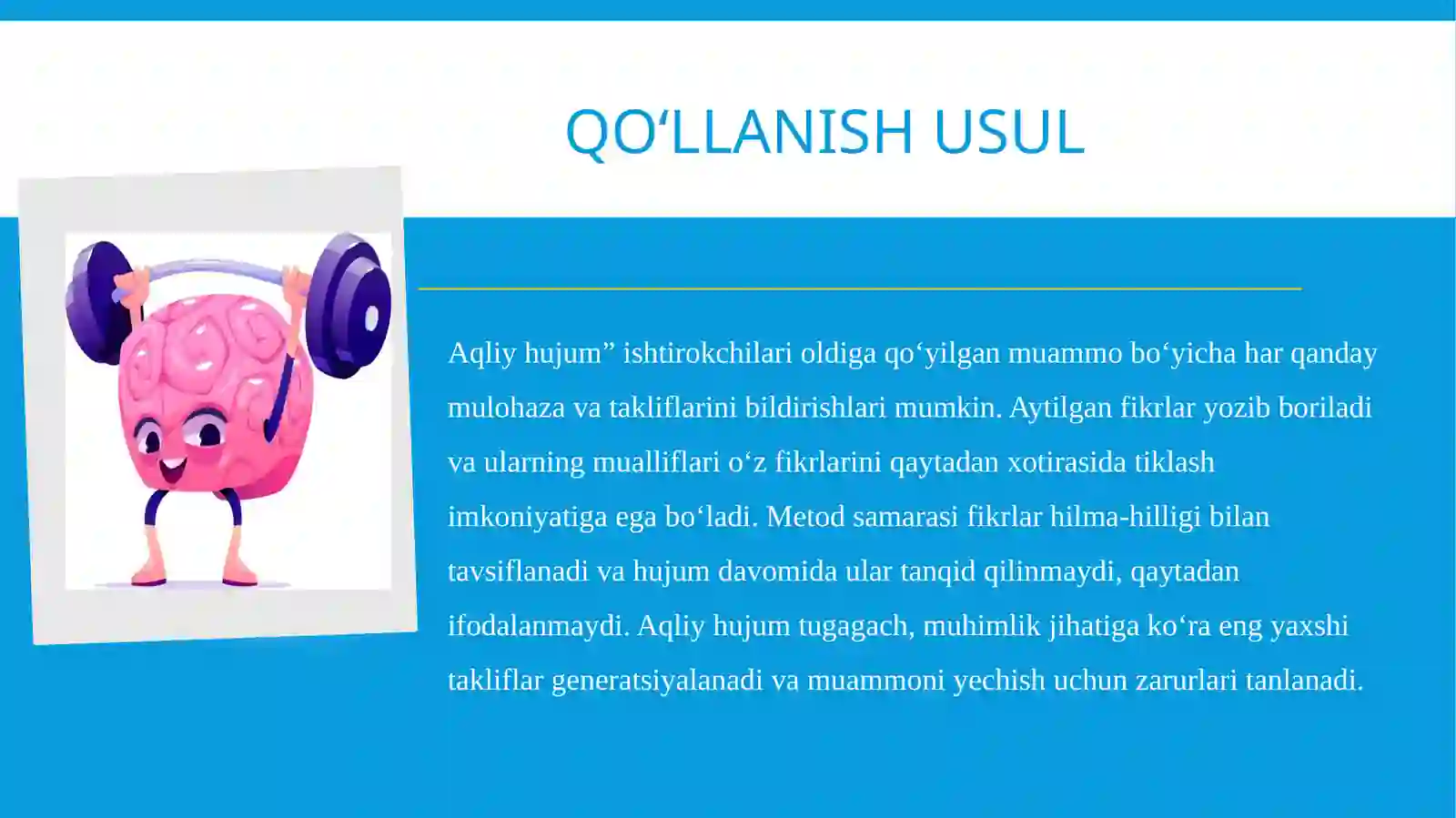 QO‘LLANISH USUL

Aqliy hujum” ishtirokchilari oldiga qo‘yilgan muammo bo‘yicha har qanday mulohaza va takliflarini bildirishlari mumkin. Aytilgan fikrlar yozib boriladi va ularning mualliflari o‘z fikrlarini qaytadan xotirasida tiklash imkoniyatiga ega bo‘ladi. Metod samarasi fikrlar hilma-hilligi bilan tavsiflanadi va hujum davomida ular tanqid qilinmaydi, qaytadan ifodalanmaydi. Aqliy hujum tugagach, muhimlik jihatiga ko‘ra eng yaxshi takliflar generatsiyalanadi va muammoni yechish uchun zarurlari tanlanadi.